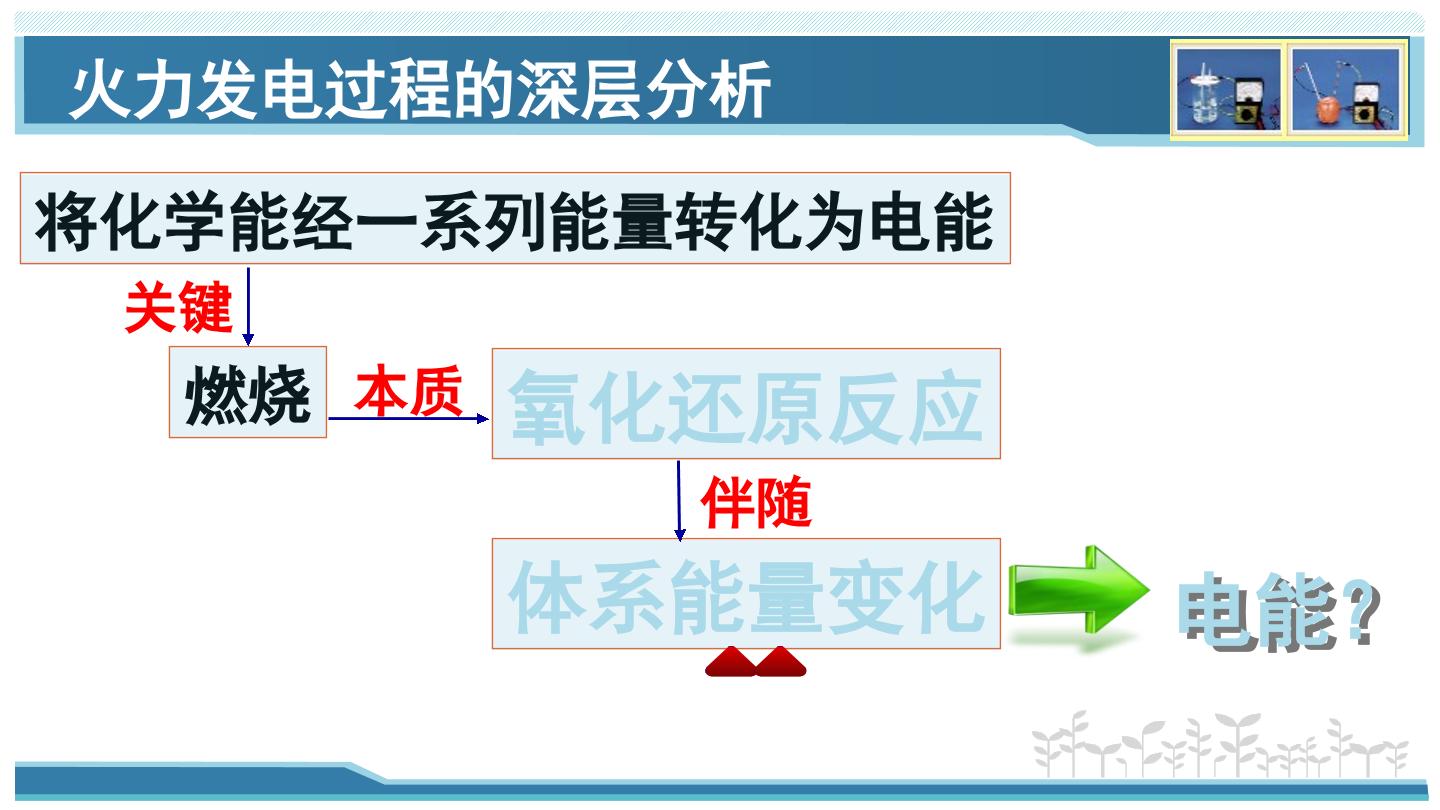 火力发电过程的深层分析

将化学能经一系列能量转化为电能

关键

燃烧

本质

氧化还原反应

伴随

体系能量变化

电能?